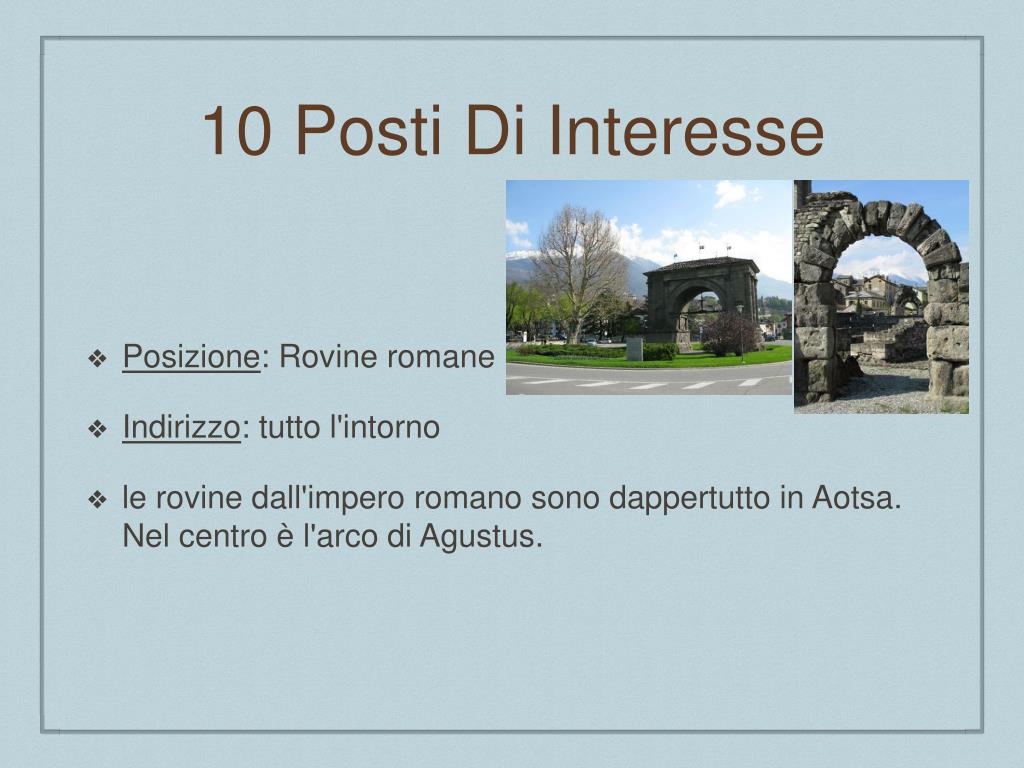 10 Posti Di Interesse

❖ Posizione: Rovine romane

❖ Indirizzo: tutto l'intorno

❖ le rovine dall'impero romano sono dappertutto in Aotsa. Nel centro è l'arco di Agustus.